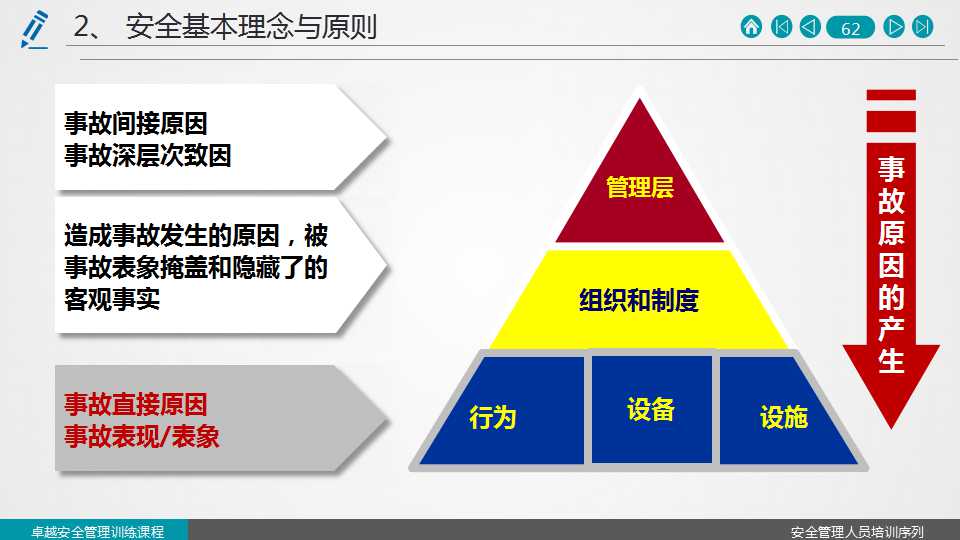 2、 安全基本理念与原则

62

事故间接原因
事故深层次致因

造成事故发生的原因，被事故表象掩盖和隐藏了的客观事实

事故直接原因
事故表现/表象

管理层

组织和制度

行为

设备

设施

事故原因的产生

卓越安全管理训练课程

安全管理人员培训序列